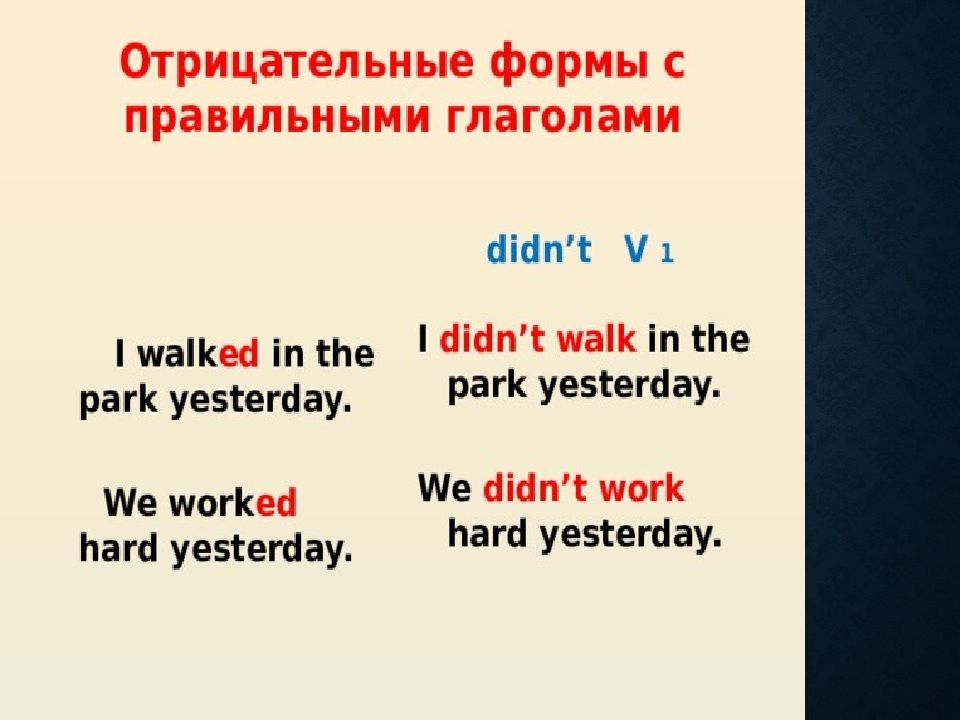 Отрицательные формы с правильными глаголами

didn't V 1

I walked in the park yesterday.

We worked hard yesterday.

I didn't walk in the park yesterday.

We didn't work hard yesterday.